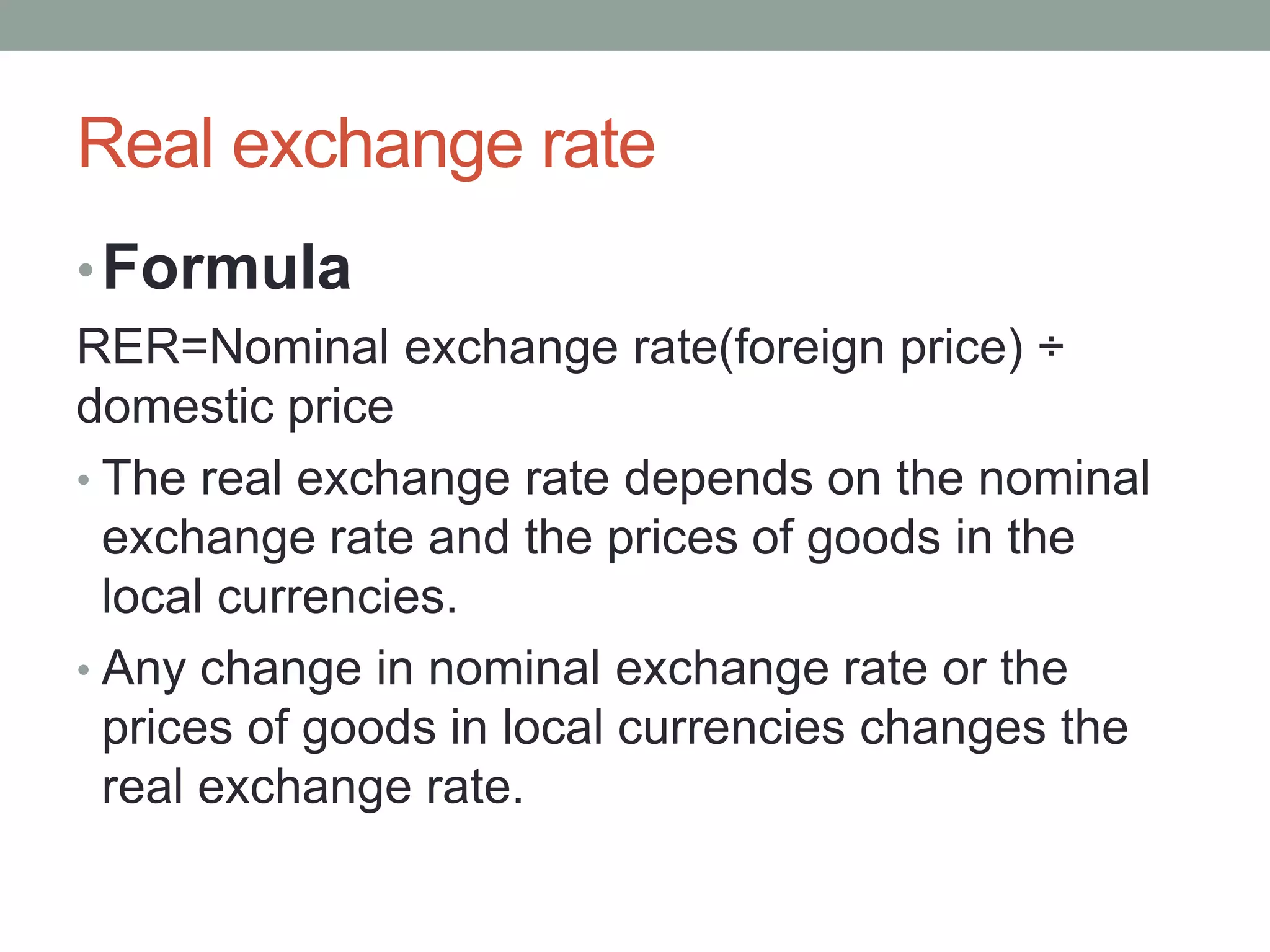 Real exchange rate

• Formula

RER=Nominal exchange rate(foreign price) ÷ domestic price

• The real exchange rate depends on the nominal exchange rate and the prices of goods in the local currencies.

• Any change in nominal exchange rate or the prices of goods in local currencies changes the real exchange rate.